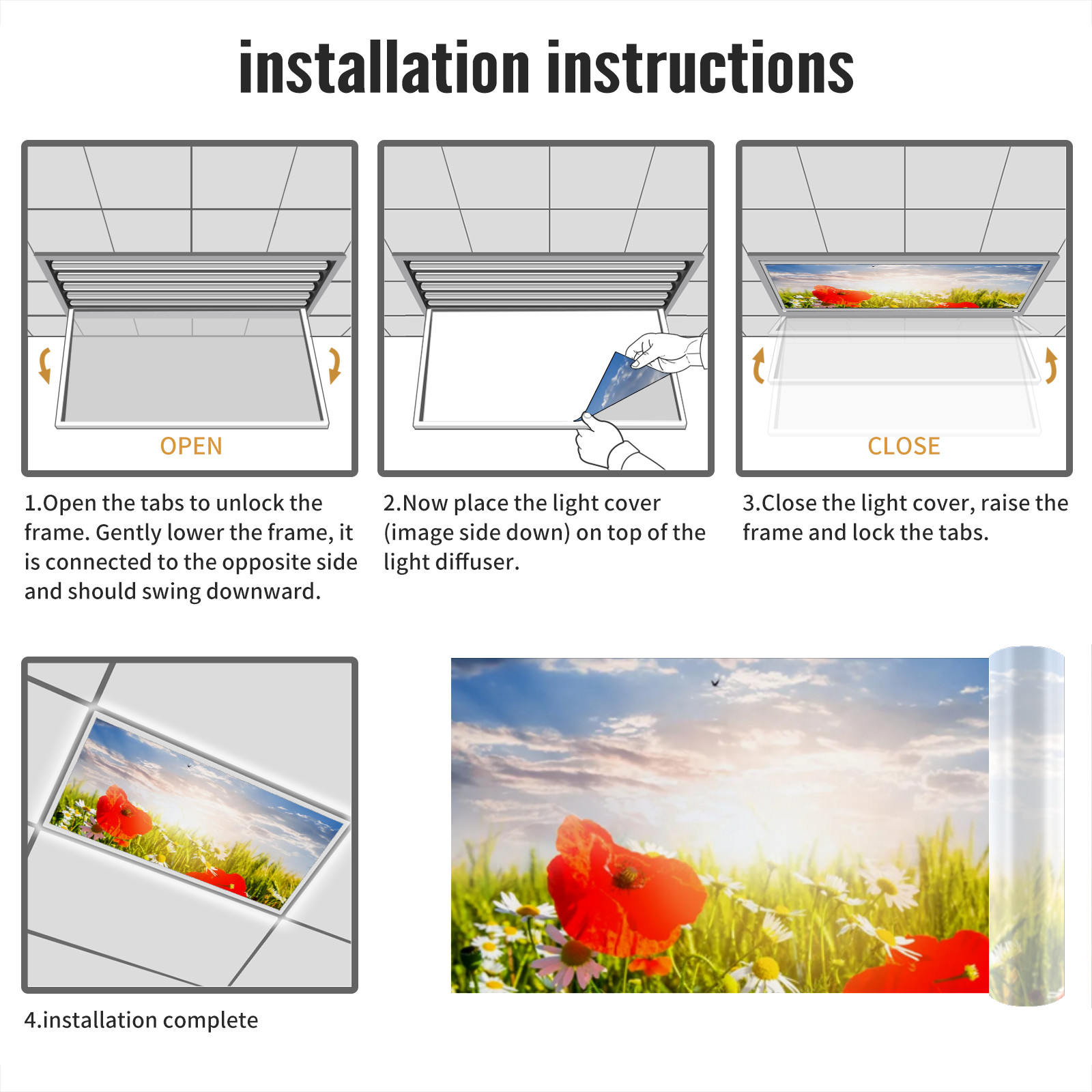 installation instructions

OPEN

1.Open the tabs to unlock the frame. Gently lower the frame, it is connected to the opposite side and should swing downward.

2.Now place the light cover (image side down) on top of the light diffuser.

CLOSE

3.Close the light cover, raise the frame and lock the tabs.

4.installation complete